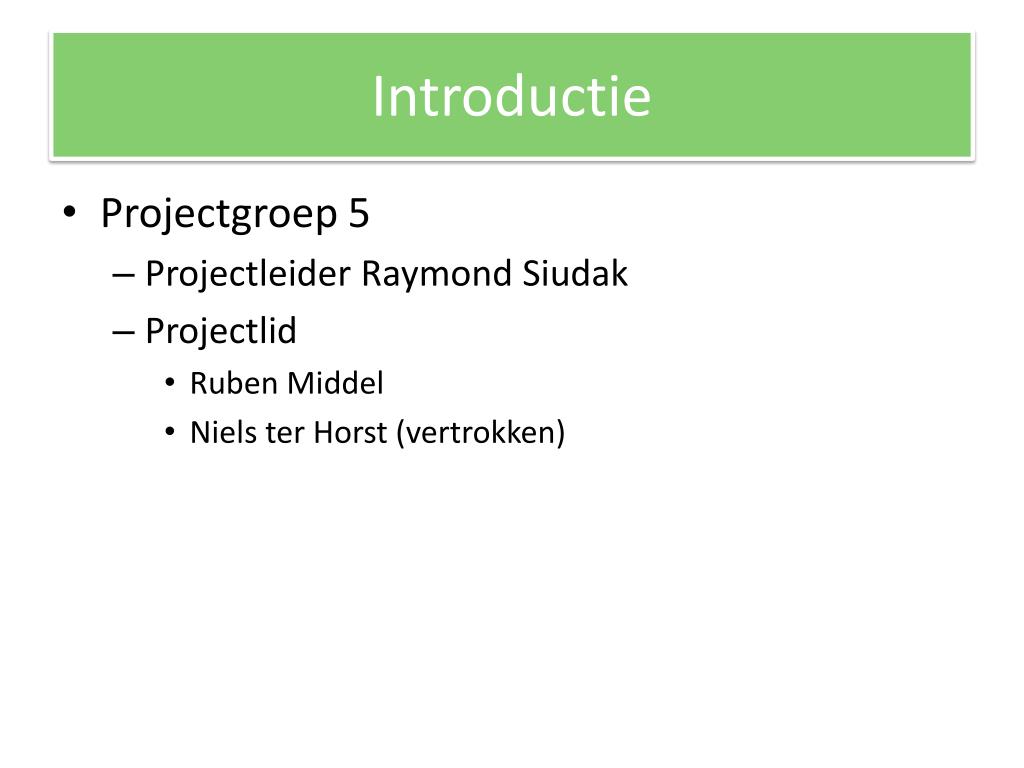 Introductie

• Projectgroep 5
– Projectleider Raymond Siudak
– Projectlid
• Ruben Middel
• Niels ter Horst (vertrokken)